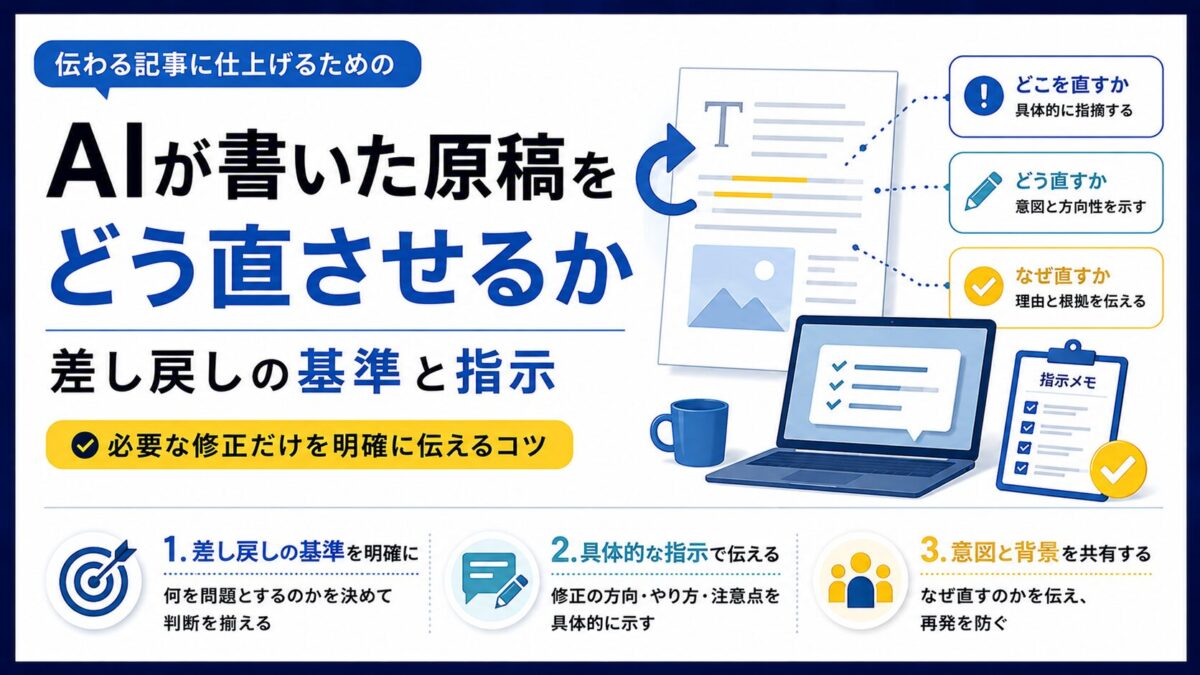 伝わる記事に仕上げるための

AIが書いた原稿をどう直させるか

差し戻しの基準と指示

必要な修正だけを明確に伝えるコツ

T

どこを直すか
具体的に指摘する

どう直すか
意図と方向性を示す

なぜ直すか
理由と根拠を伝える

指示メモ

1. 差し戻しの基準を明確に
何を問題とするのかを決めて判断を揃える

2. 具体的な指示で伝える
修正の方向・やり方・注意点を具体的に示す

3. 意図と背景を共有する
なぜ直すのかを伝え、再発を防ぐ